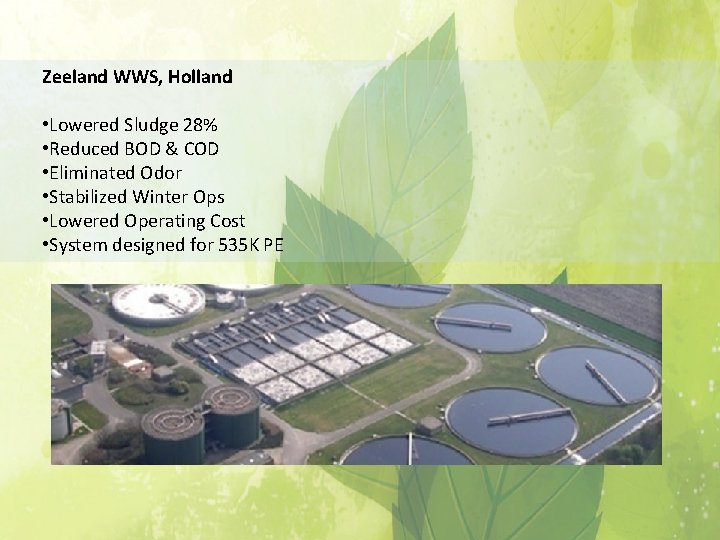 Zeeland WWS, Holland

•Lowered Sludge 28%
•Reduced BOD & COD
•Eliminated Odor
•Stabilized Winter Ops
•Lowered Operating Cost
•System designed for 535K PE